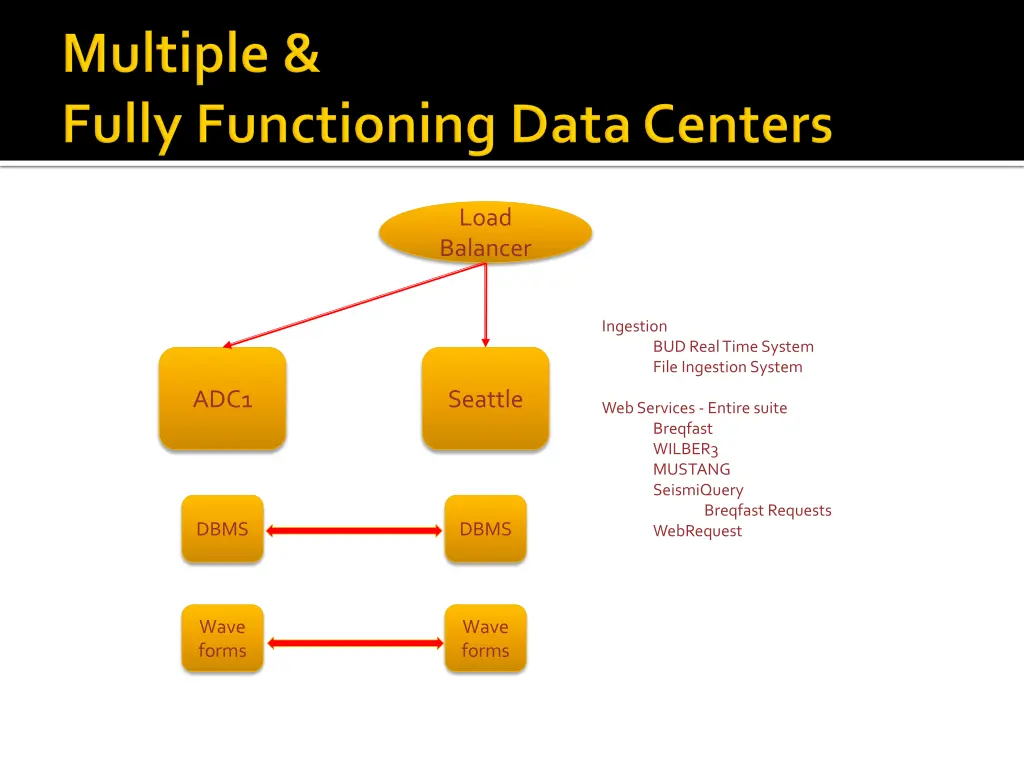 Multiple &
Fully Functioning Data Centers

Load Balancer

ADC1

Seattle

DBMS

DBMS

Wave forms

Wave forms

Ingestion
BUD Real Time System
File Ingestion System

Web Services - Entire suite
Breqfast
WILBER3
MUSTANG
SeismiQuery
Breqfast Requests
WebRequest